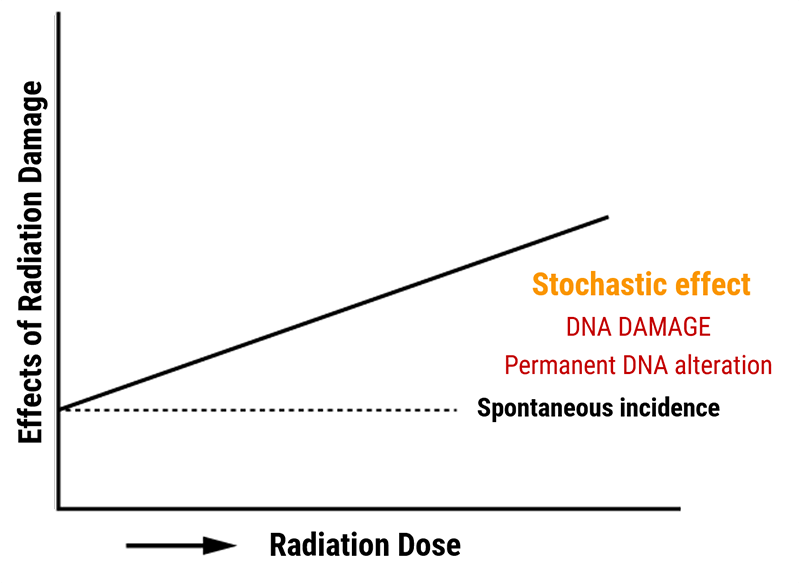 Effects of Radiation Damage

Stochastic effect

DNA DAMAGE

Permanent DNA alteration

Spontaneous incidence

Radiation Dose